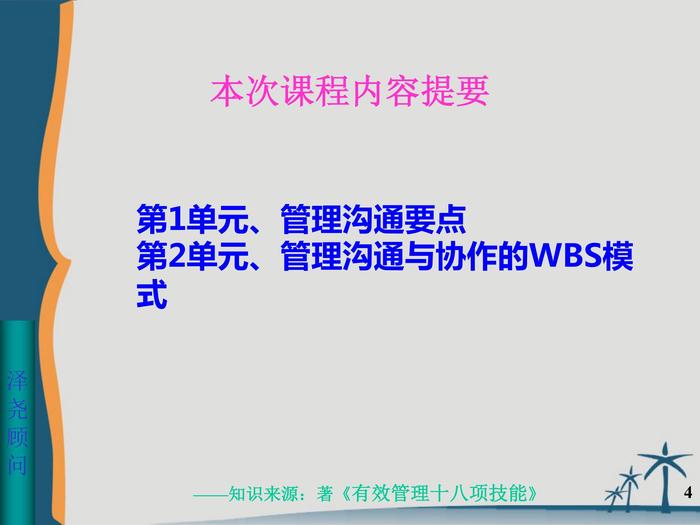 本次课程内容提要

第1单元、管理沟通要点
第2单元、管理沟通与协作的WBS模式

泽尧顾问

——知识来源：著《有效管理十八项技能》

4